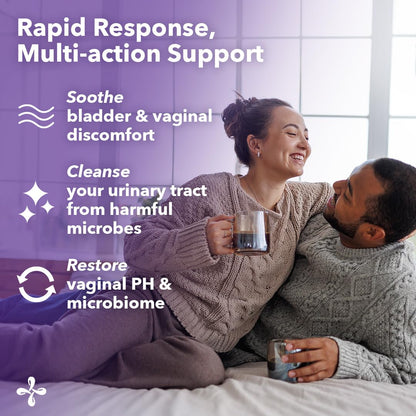 Rapid Response, Multi-action Support

Soothe
bladder & vaginal discomfort

Cleanse
your urinary tract from harmful microbes

Restore
vaginal PH & microbiome